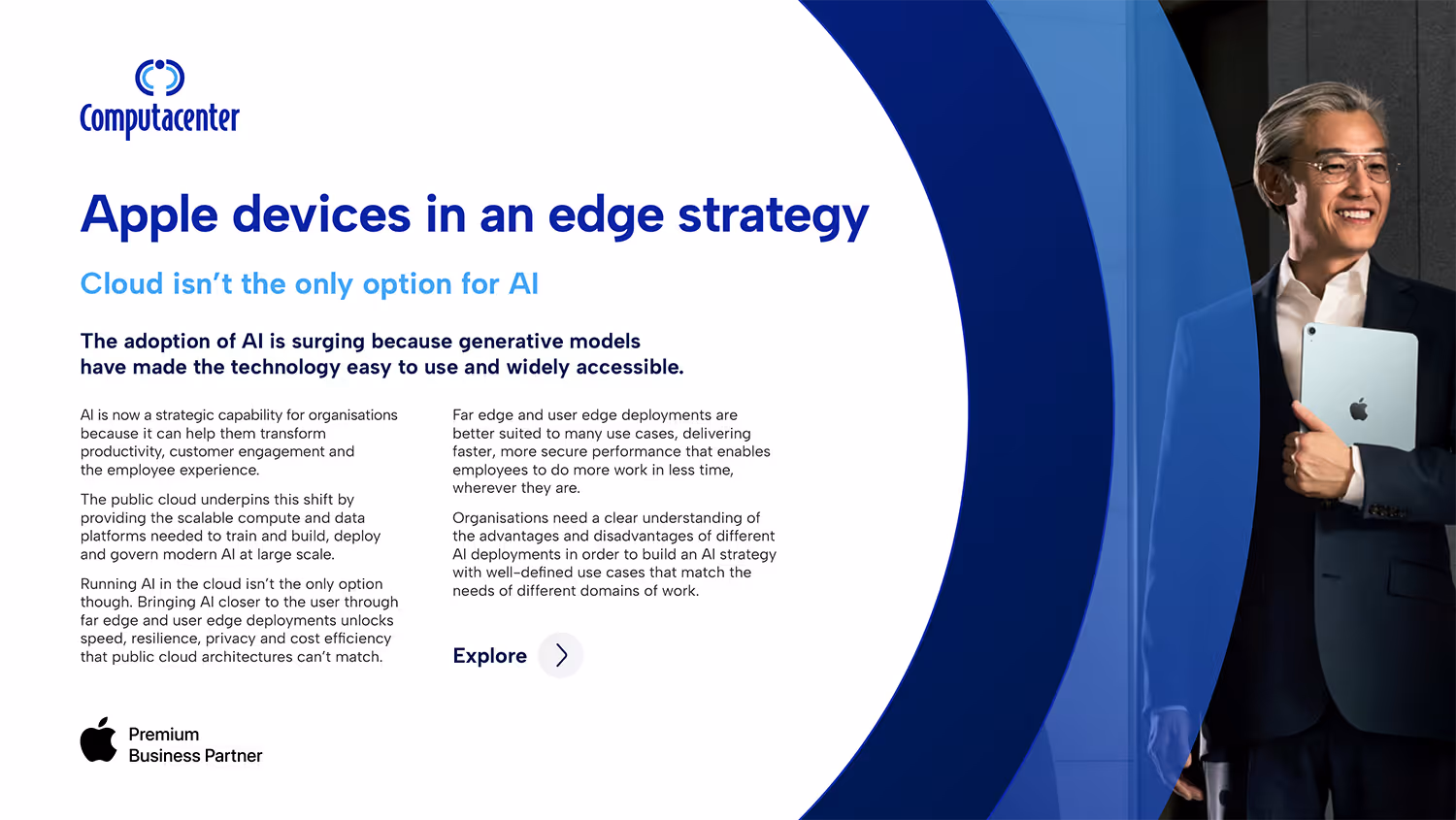 Computacenter

Apple devices in an edge strategy

Cloud isn't the only option for AI

The adoption of AI is surging because generative models have made the technology easy to use and widely accessible.

AI is now a strategic capability for organisations because it can help them transform productivity, customer engagement and the employee experience.

The public cloud underpins this shift by providing the scalable compute and data platforms needed to train and build, deploy and govern modern AI at large scale.

Running AI in the cloud isn't the only option though. Bringing AI closer to the user through far edge and user edge deployments unlocks speed, resilience, privacy and cost efficiency that public cloud architectures can't match.

Far edge and user edge deployments are better suited to many use cases, delivering faster, more secure performance that enables employees to do more work in less time, wherever they are.

Organisations need a clear understanding of the advantages and disadvantages of different AI deployments in order to build an AI strategy with well-defined use cases that match the needs of different domains of work.

Explore

Premium Business Partner